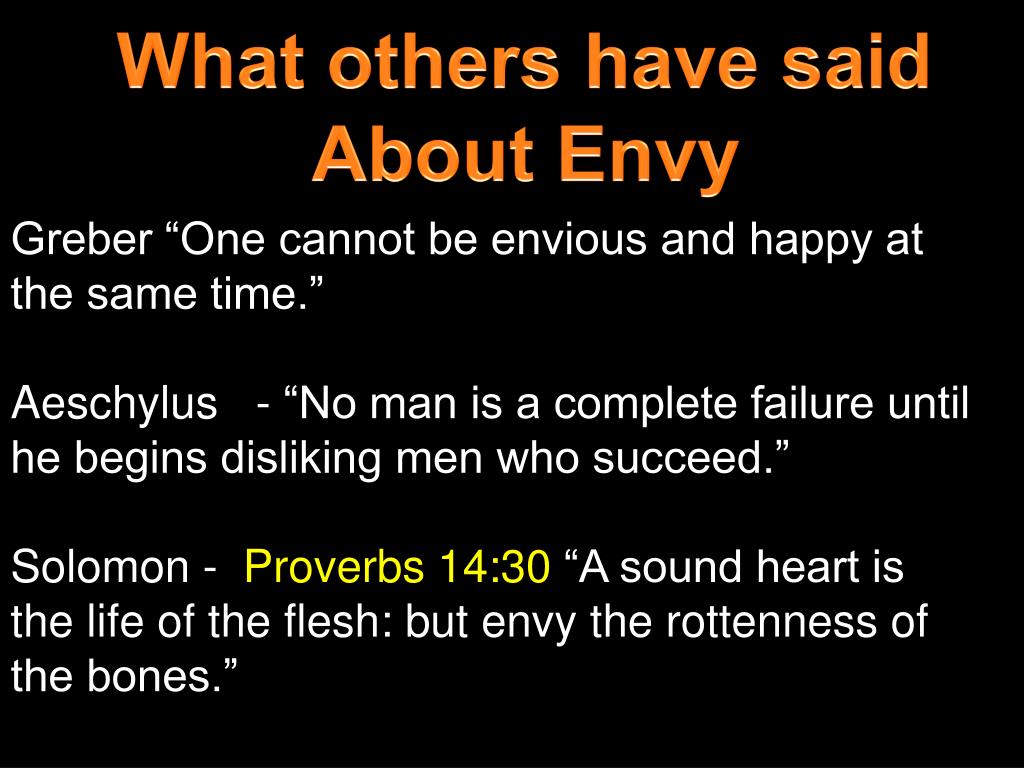 What others have said About Envy

Greber “One cannot be envious and happy at the same time.”

Aeschylus - “No man is a complete failure until he begins disliking men who succeed.”

Solomon - Proverbs 14:30 “A sound heart is the life of the flesh: but envy the rottenness of the bones.”